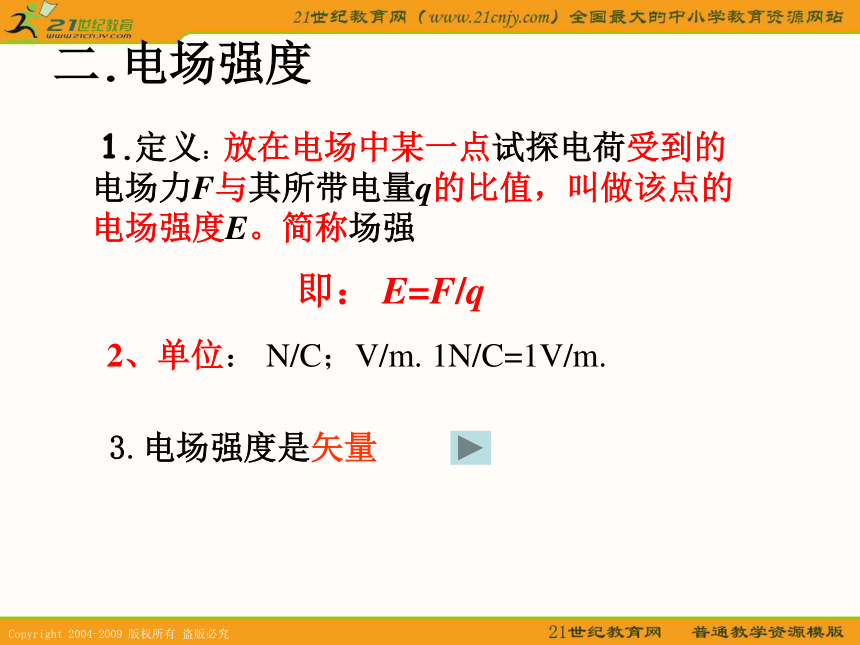 21世纪教育 www.21cnjy.com

21世纪教育网（www.21cnjy.com）全国最大的中小学教育资源网站

二.电场强度

1.定义：放在电场中某一点试探电荷受到的电场力$F$与其所带电量$q$的比值，叫做该点的电场强度$E$。简称场强

即： $E=F/q$

2、单位： N/C；V/m. 1N/C=1V/m.

3. 电场强度是矢量

Copyright 2004-2009 版权所有 盗版必究

21世纪教育网 普通教学资源模版